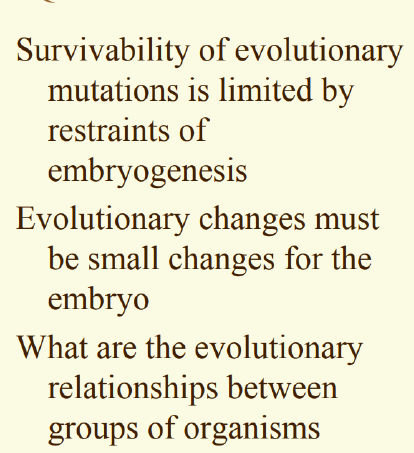 Survivability of evolutionary mutations is limited by restraints of embryogenesis

Evolutionary changes must be small changes for the embryo

What are the evolutionary relationships between groups of organisms